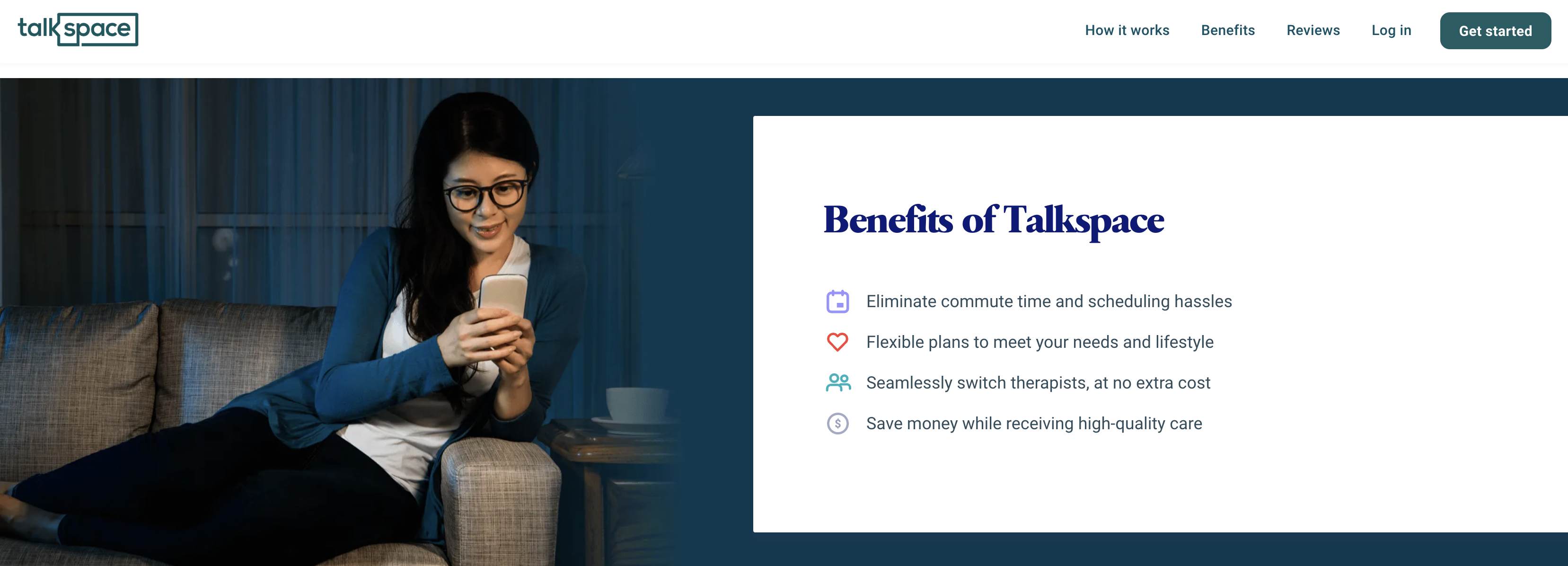 talkspace

How it works Benefits Reviews Log in Get started

Benefits of Talkspace

Eliminate commute time and scheduling hassles

Flexible plans to meet your needs and lifestyle

Seamlessly switch therapists, at no extra cost

$ Save money while receiving high-quality care